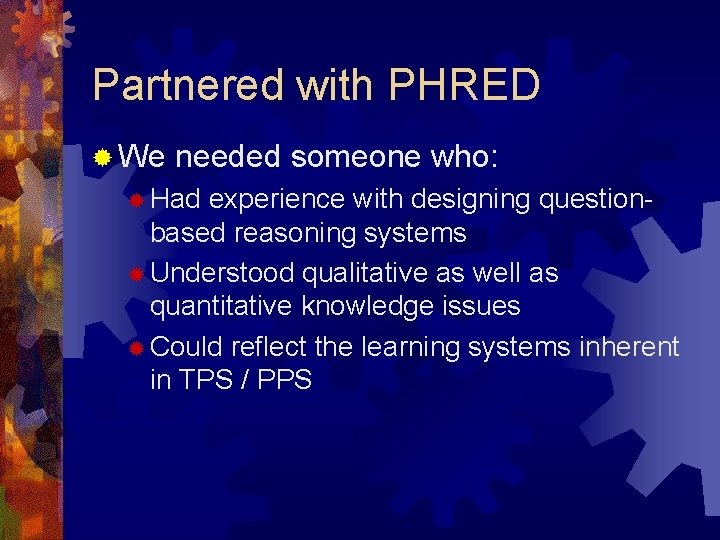 Partnered with PHRED

We needed someone who:

Had experience with designing question-based reasoning systems

Understood qualitative as well as quantitative knowledge issues

Could reflect the learning systems inherent in TPS / PPS